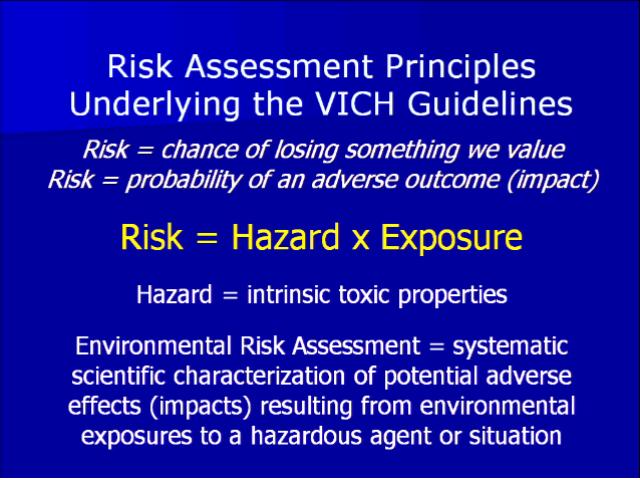 Risk Assessment Principles Underlying the VICH Guidelines

Risk = chance of losing something we value
Risk = probability of an adverse outcome (impact)

Risk = Hazard x Exposure

Hazard = intrinsic toxic properties

Environmental Risk Assessment = systematic scientific characterization of potential adverse effects (impacts) resulting from environmental exposures to a hazardous agent or situation